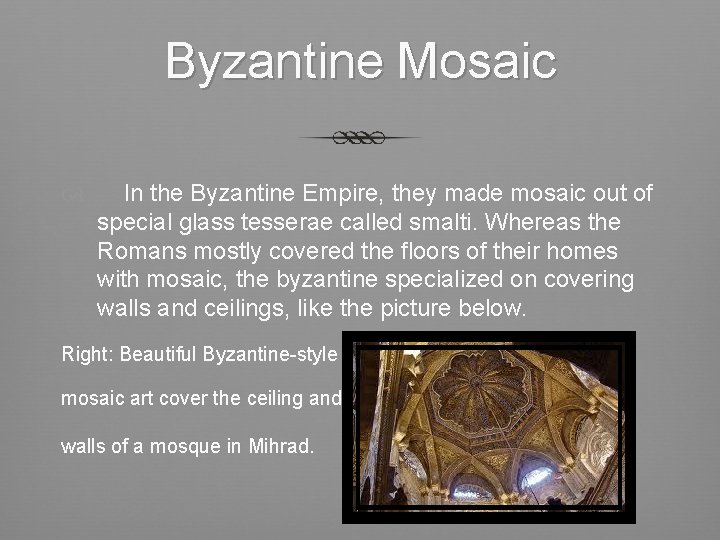 Byzantine Mosaic

In the Byzantine Empire, they made mosaic out of special glass tesserae called smalti. Whereas the Romans mostly covered the floors of their homes with mosaic, the byzantine specialized on covering walls and ceilings, like the picture below.

Right: Beautiful Byzantine-style

mosaic art cover the ceiling and

walls of a mosque in Mihrad.